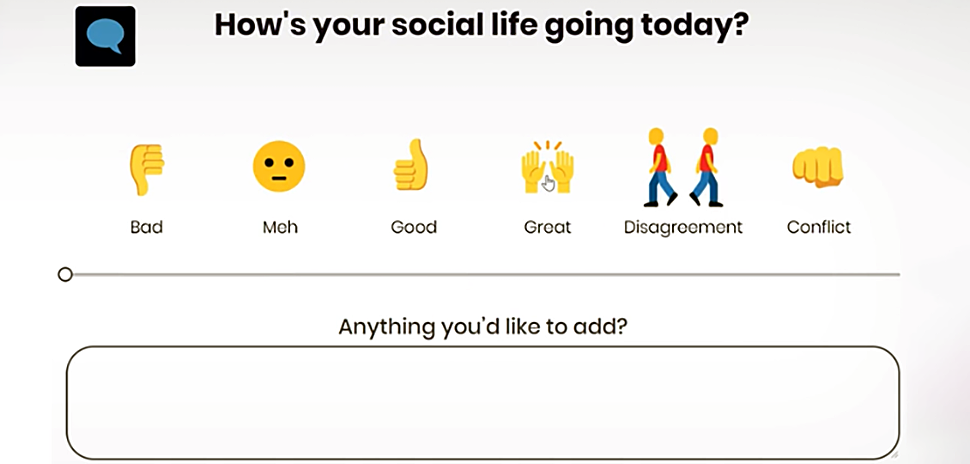 How's your social life going today?

Bad

Meh

Good

Great

Disagreement

Conflict

Anything you'd like to add?